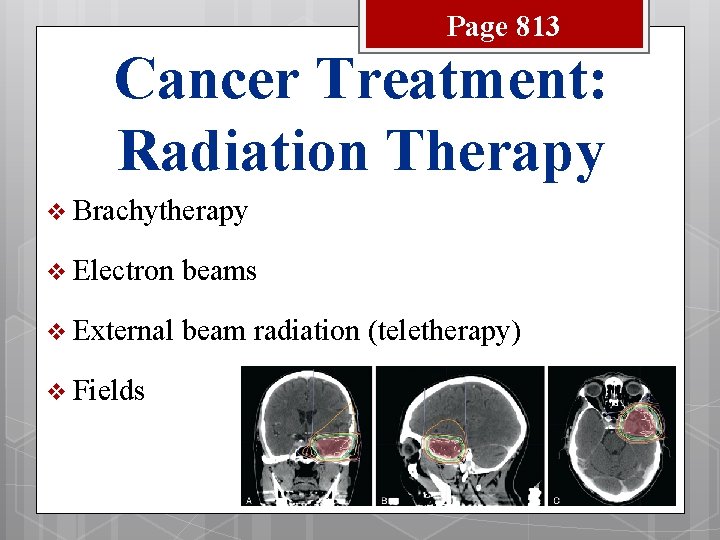 Page 813

Cancer Treatment: Radiation Therapy

❖ Brachytherapy

❖ Electron beams

❖ External beam radiation (teletherapy)

❖ Fields

A

B

C